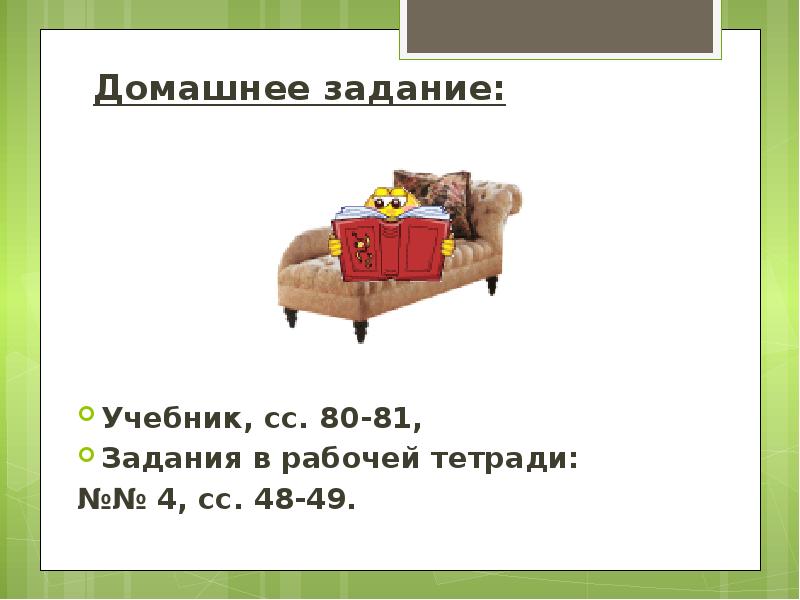 Домашнее задание:

Учебник, сс. 80-81,

Задания в рабочей тетради:
№№ 4, сс. 48-49.